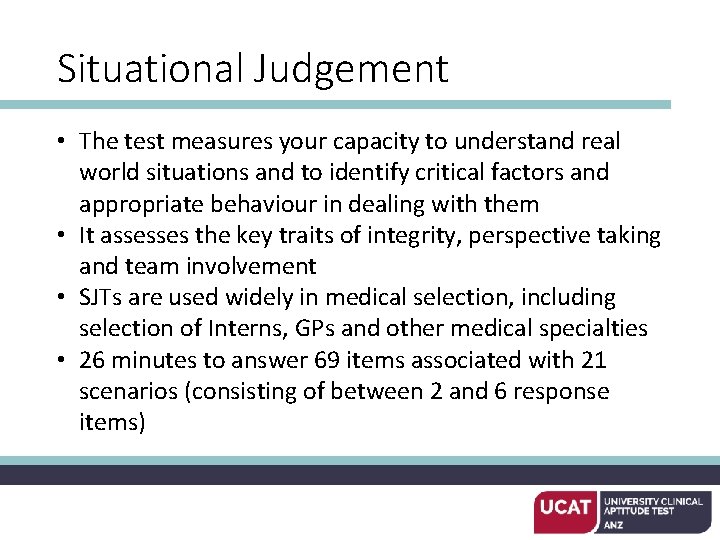 Situational Judgement

• The test measures your capacity to understand real world situations and to identify critical factors and appropriate behaviour in dealing with them
• It assesses the key traits of integrity, perspective taking and team involvement
• SJTs are used widely in medical selection, including selection of Interns, GPs and other medical specialties
• 26 minutes to answer 69 items associated with 21 scenarios (consisting of between 2 and 6 response items)

UCAT UNIVERSITY CLINICAL APTITUDE TEST ANZ